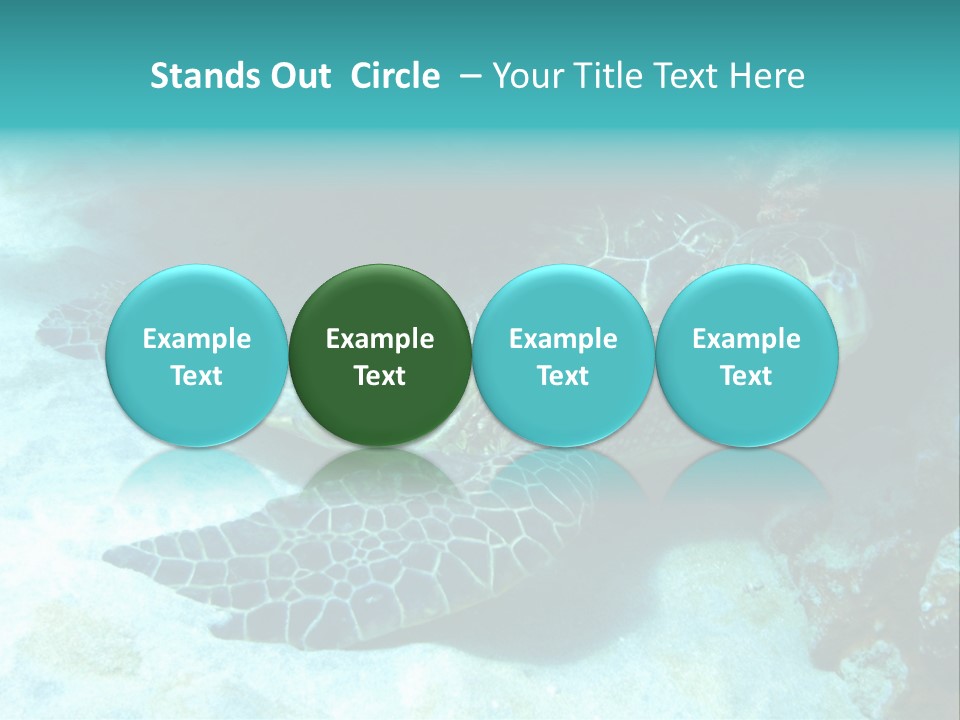 Stands Out Circle – Your Title Text Here

Example Text

Example Text

Example Text

Example Text